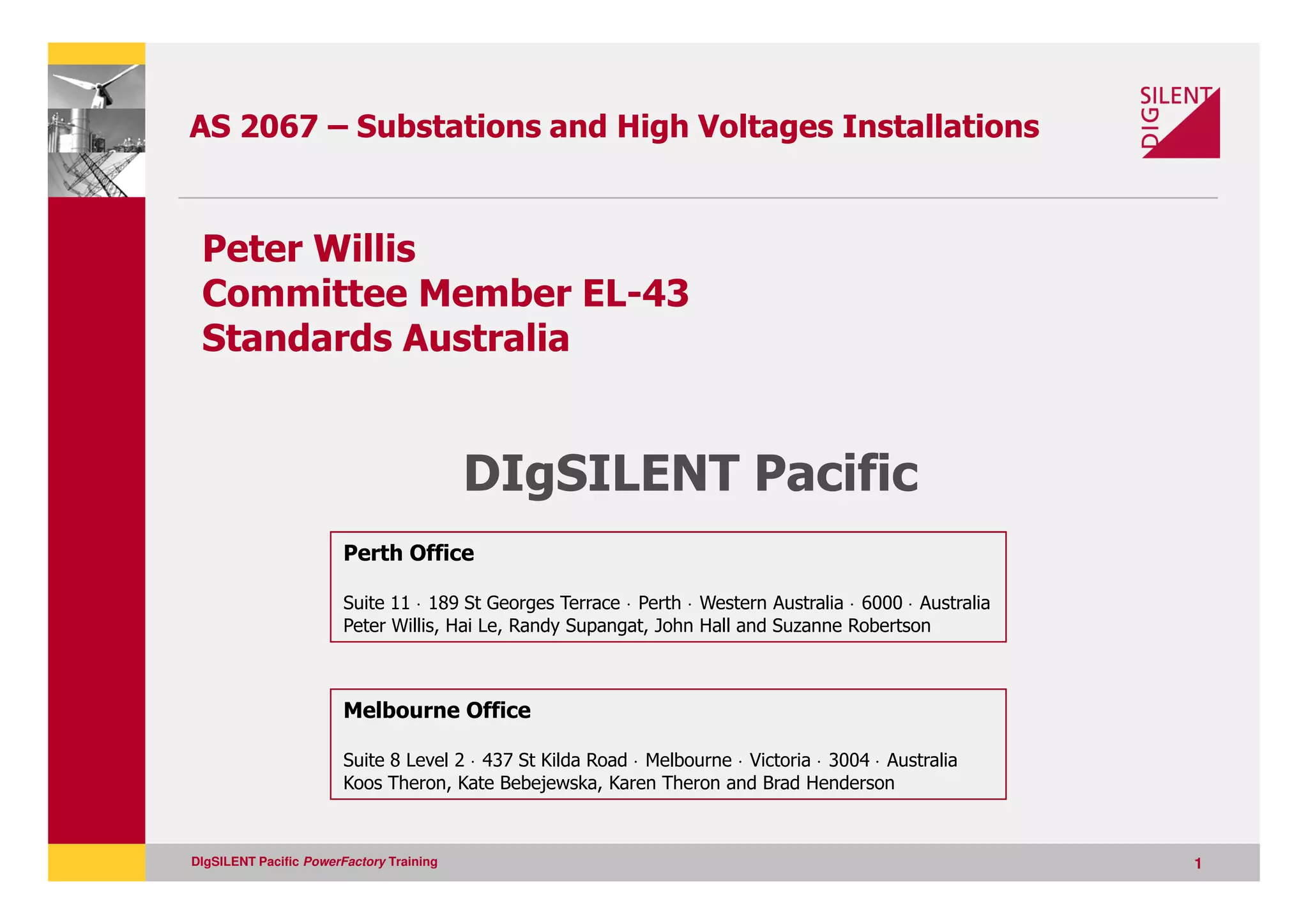 AS 2067 – Substations and High Voltages Installations

DIG SILENT

Peter Willis
Committee Member EL-43
Standards Australia

DIgSILENT Pacific

Perth Office

Suite 11 · 189 St Georges Terrace · Perth · Western Australia · 6000 · Australia
Peter Willis, Hai Le, Randy Supangat, John Hall and Suzanne Robertson

Melbourne Office

Suite 8 Level 2 · 437 St Kilda Road · Melbourne · Victoria · 3004 · Australia
Koos Theron, Kate Bebejewska, Karen Theron and Brad Henderson

DIgSILENT Pacific PowerFactory Training

1